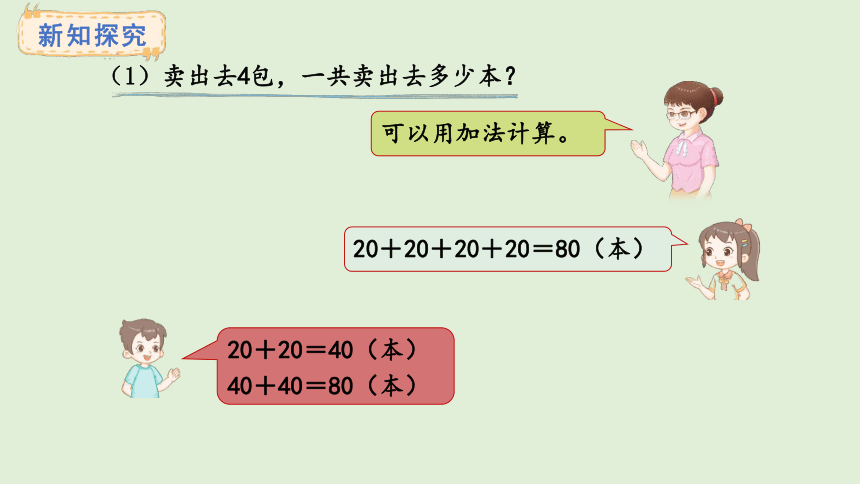 新知探究

（1）卖出去4包，一共卖出去多少本？

可以用加法计算。

$20+20+20+20=80$（本）

$20+20=40$（本）
$40+40=80$（本）